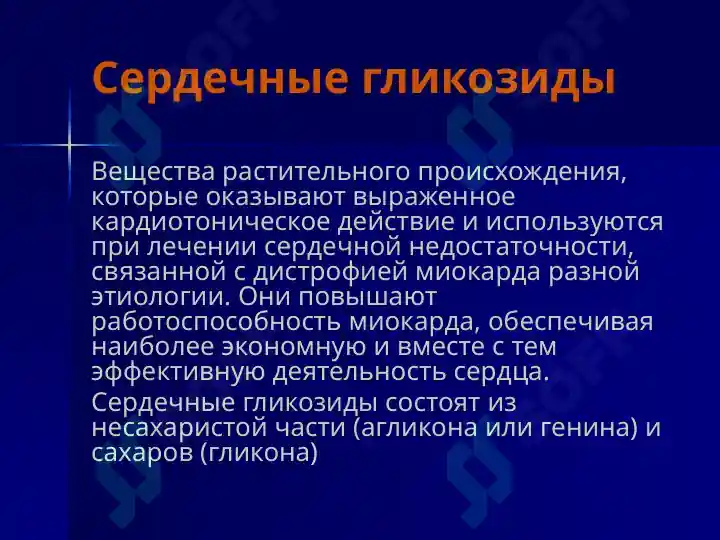 Сердечные гликозиды

Вещества растительного происхождения, которые оказывают выраженное кардиотоническое действие и используются при лечении сердечной недостаточности, связанной с дистрофией миокарда разной этиологии. Они повышают работоспособность миокарда, обеспечивая наиболее экономную и вместе с тем эффективную деятельность сердца.

Сердечные гликозиды состоят из несахаристой части (агликона или генина) и сахаров (гликона)